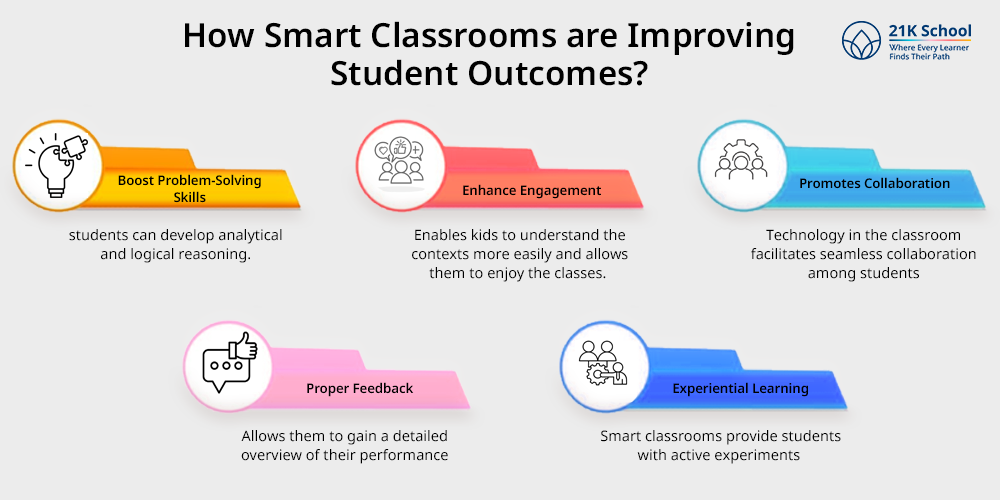 How Smart Classrooms are Improving Student Outcomes?

21K School
Where Every Learner Finds Their Path

Boost Problem-Solving Skills

students can develop analytical and logical reasoning.

Enhance Engagement

Enables kids to understand the contexts more easily and allows them to enjoy the classes.

Promotes Collaboration

Technology in the classroom facilitates seamless collaboration among students

Proper Feedback

Allows them to gain a detailed overview of their performance

Experiential Learning

Smart classrooms provide students with active experiments